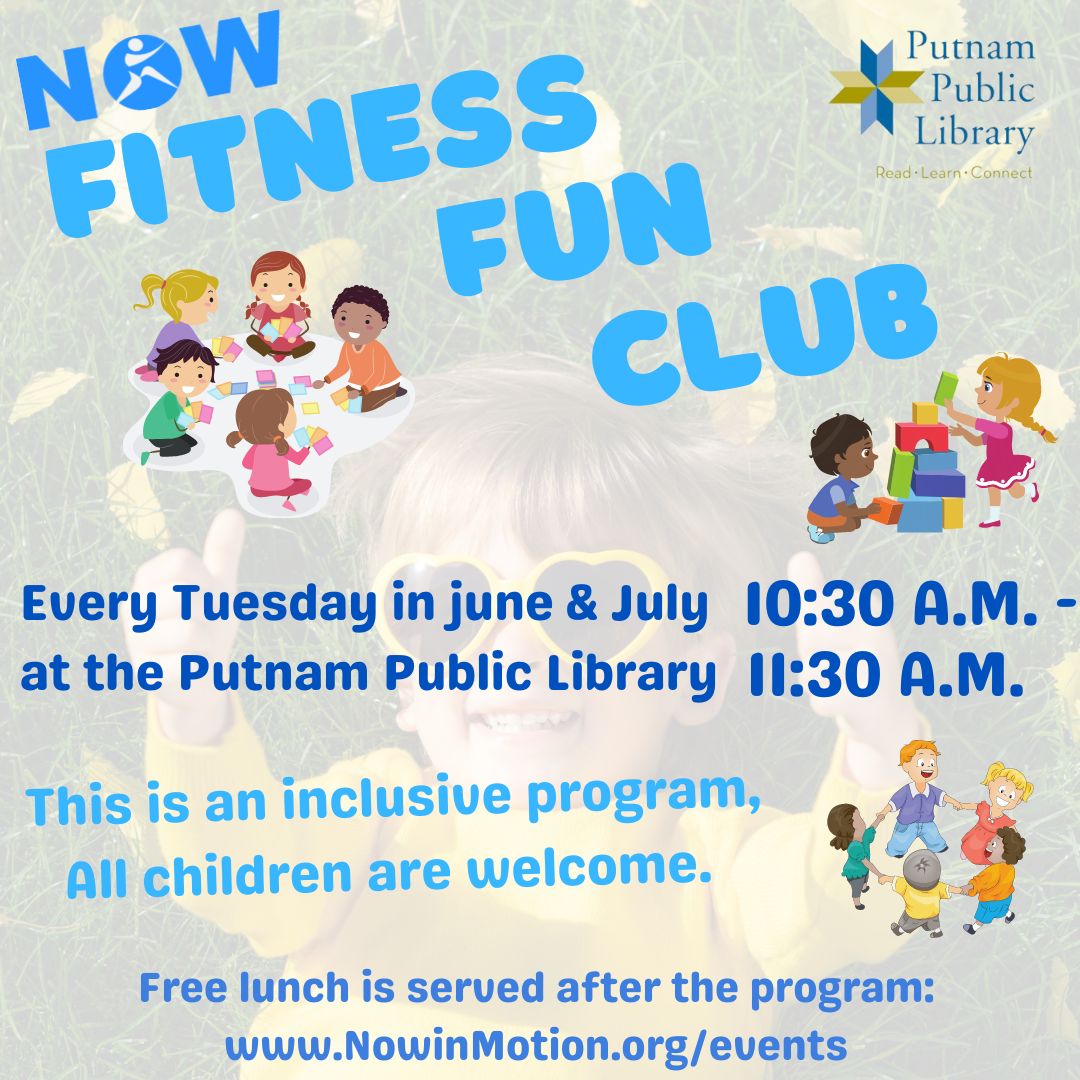 NOW FITNESS FUN CLUB

Putnam Public Library
Read · Learn · Connect

Every Tuesday in june & July
at the Putnam Public Library

10:30 A.M. -
11:30 A.M.

This is an inclusive program,
All children are welcome.

Free lunch is served after the program:
www.NowinMotion.org/events